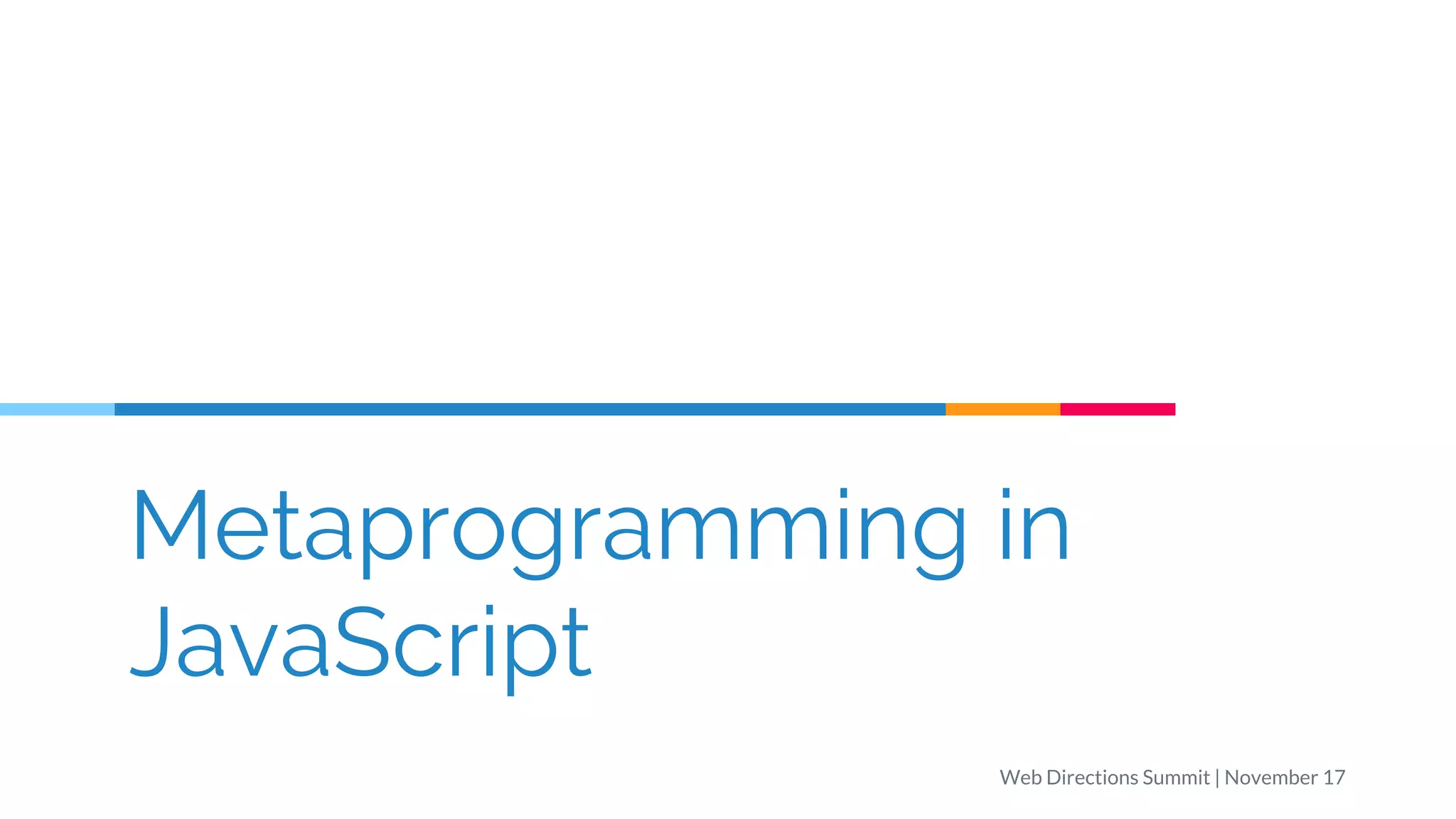 Metaprogramming in JavaScript

Web Directions Summit | November 17